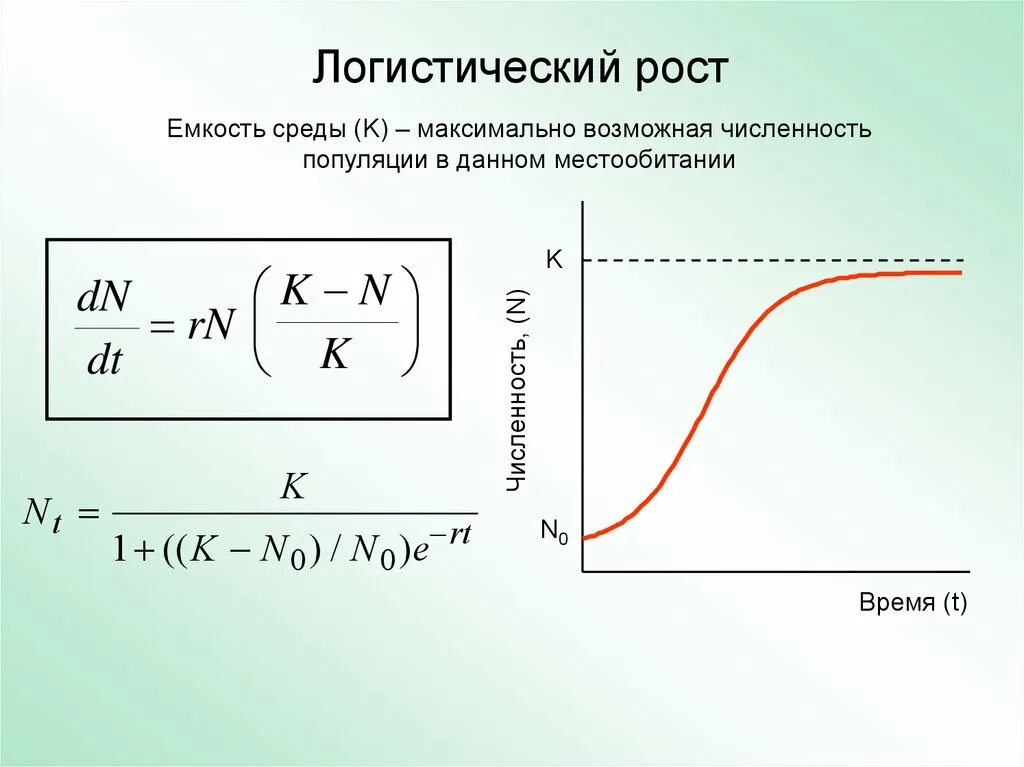 Логистический рост

Емкость среды (K) – максимально возможная численность популяции в данном местообитании

$\frac{dN}{dt} = rN\left(\frac{K-N}{K}\right)$

$N_t = \frac{K}{1+((K-N_0)/N_0)e^{-rt}}$

K

Численность, (N)

$N_0$

Время (t)